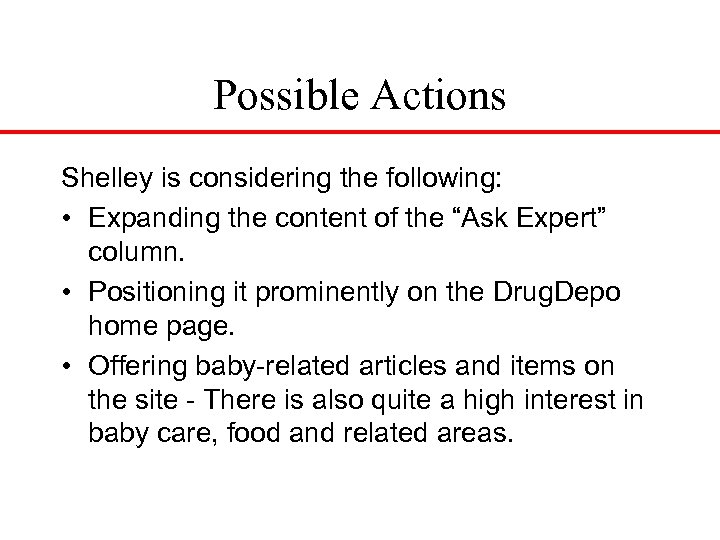 Possible Actions

Shelley is considering the following:

• Expanding the content of the “Ask Expert” column.

• Positioning it prominently on the DrugDepo home page.

• Offering baby-related articles and items on the site - There is also quite a high interest in baby care, food and related areas.